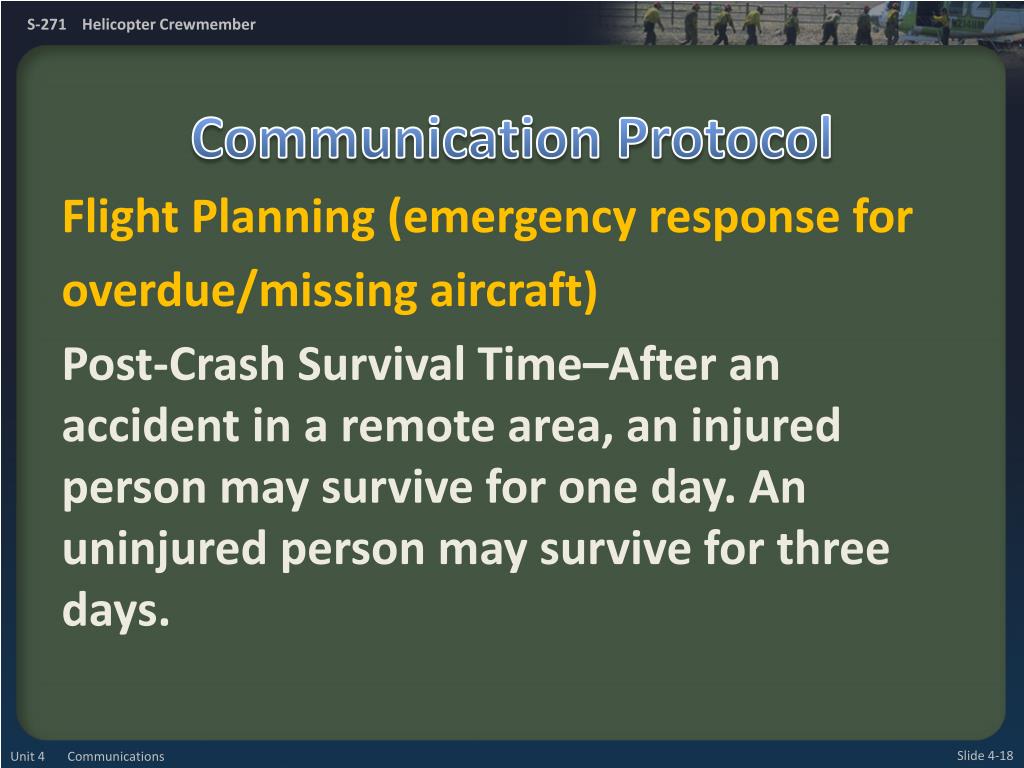 S-271 Helicopter Crewmember

Communication Protocol

Flight Planning (emergency response for overdue/missing aircraft)

Post-Crash Survival Time–After an accident in a remote area, an injured person may survive for one day. An uninjured person may survive for three days.

Unit 4 Communications

Slide 4-18